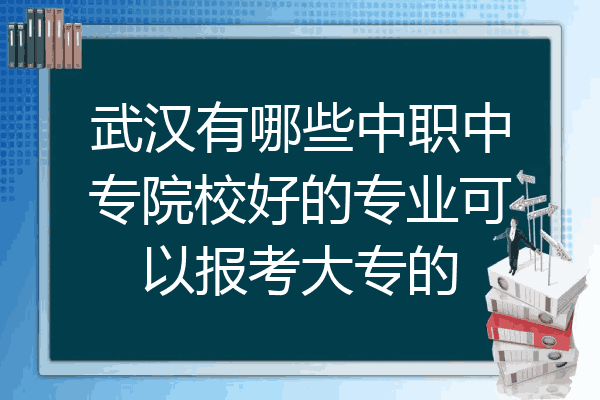 武汉有哪些中职中专院校好的专业可以报考大专的